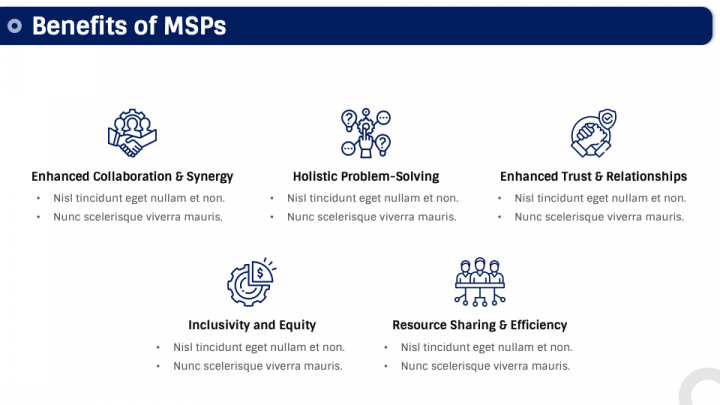 Benefits of MSPs

Enhanced Collaboration & Synergy
• Nisl tincidunt eget nullam et non.
• Nunc scelerisque viverra mauris.

Holistic Problem-Solving
• Nisl tincidunt eget nullam et non.
• Nunc scelerisque viverra mauris.

Enhanced Trust & Relationships
• Nisl tincidunt eget nullam et non.
• Nunc scelerisque viverra mauris.

Inclusivity and Equity
• Nisl tincidunt eget nullam et non.
• Nunc scelerisque viverra mauris.

Resource Sharing & Efficiency
• Nisl tincidunt eget nullam et non.
• Nunc scelerisque viverra mauris.